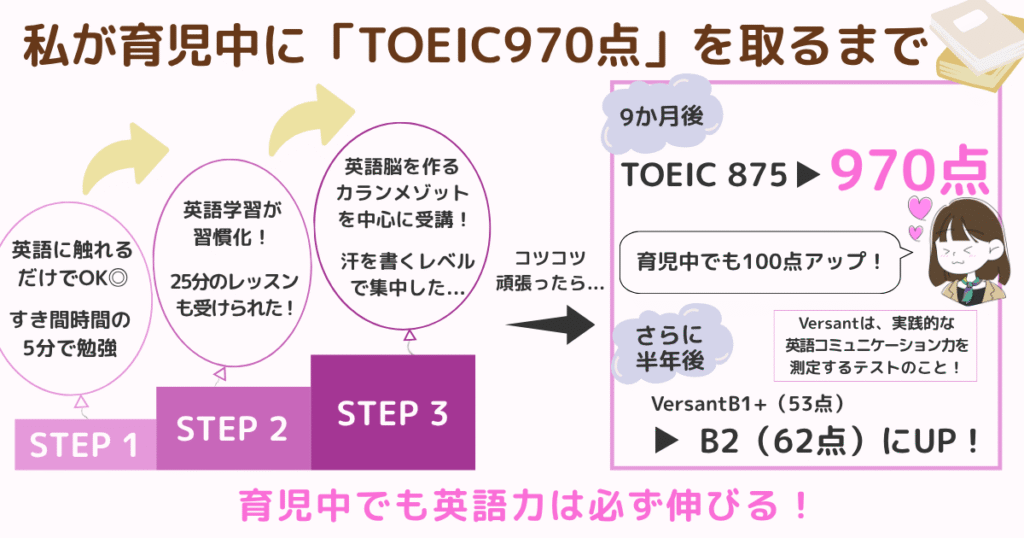 私が育児中に「TOEIC970点」を取るまで

英語に触れるだけでOK◎

すき間時間の5分で勉強

STEP 1

英語学習が習慣化！

25分のレッスンも受けられた！

STEP 2

英語脳を作るカランメゾットを中心に受講！

汗を書くレベルで集中した…

STEP 3

コツコツ頑張ったら…

9か月後

TOEIC 875 ▶ 970点

育児中でも100点アップ！

さらに半年後

Versantは、実践的な英語コミュニケーション力を測定するテストのこと！

VersantB1+（53点）

▶ B2（62点）にUP！

育児中でも英語力は必ず伸びる！